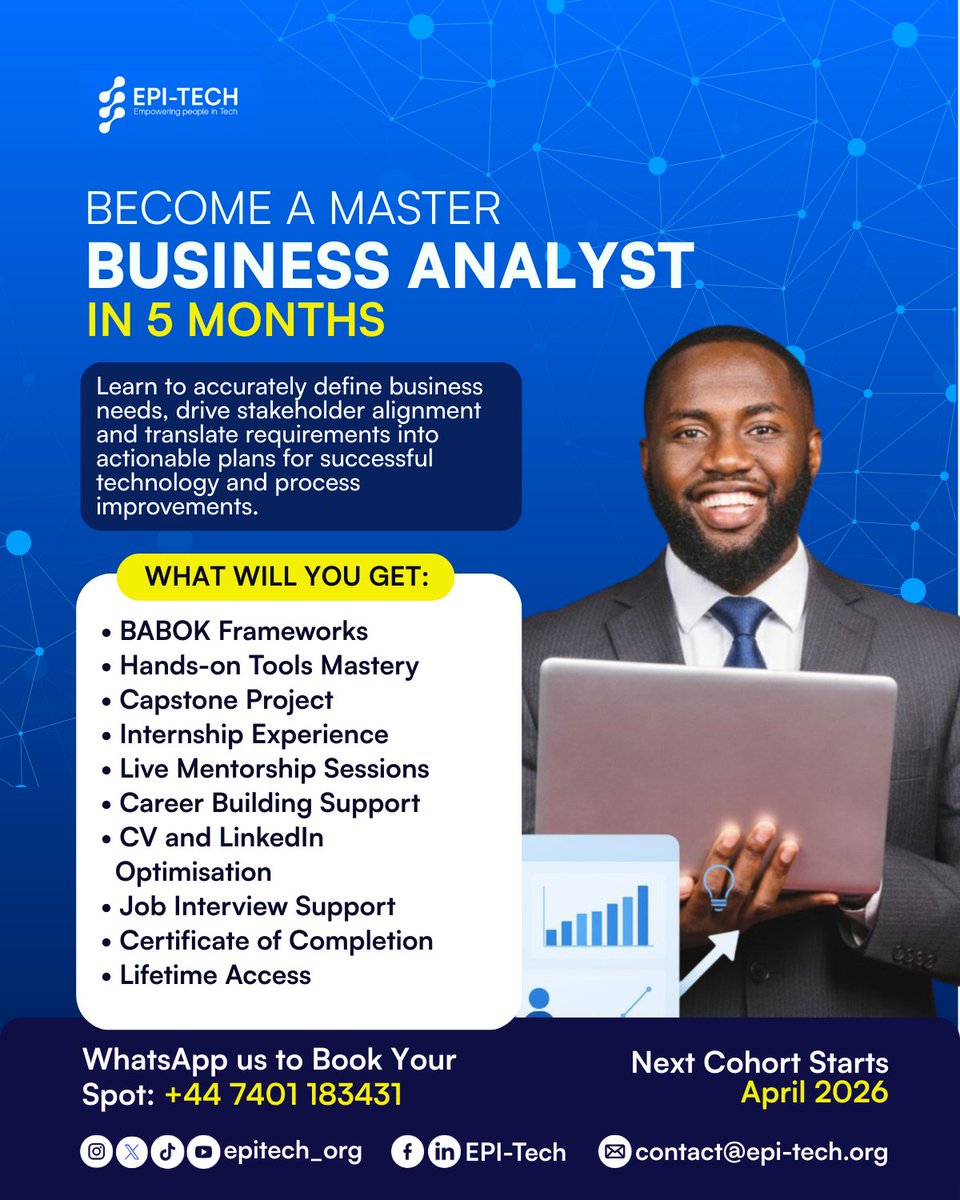 EPI-TECH
Empowering people in Tech

BECOME A MASTER
BUSINESS ANALYST
IN 5 MONTHS

Learn to accurately define business needs, drive stakeholder alignment and translate requirements into actionable plans for successful technology and process improvements.

WHAT WILL YOU GET:

• BABOK Frameworks
• Hands-on Tools Mastery
• Capstone Project
• Internship Experience
• Live Mentorship Sessions
• Career Building Support
• CV and LinkedIn Optimisation
• Job Interview Support
• Certificate of Completion
• Lifetime Access

WhatsApp us to Book Your Spot: +44 7401 183431

Next Cohort Starts
April 2026

epitech_org
EPI-Tech
contact@epi-tech.org